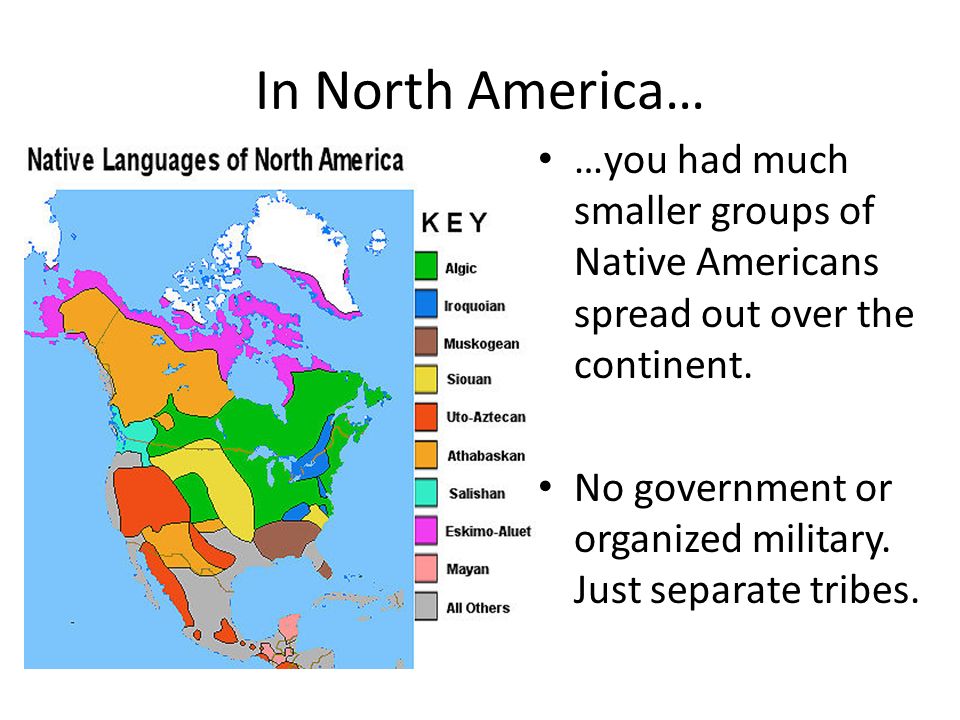 In North America…

Native Languages of North America

KEY
Algic
Iroquoian
Muskogean
Siouan
Uto-Aztecan
Athabaskan
Salishan
Eskimo-Aluet
Mayan
All Others

• …you had much smaller groups of Native Americans spread out over the continent.

• No government or organized military. Just separate tribes.